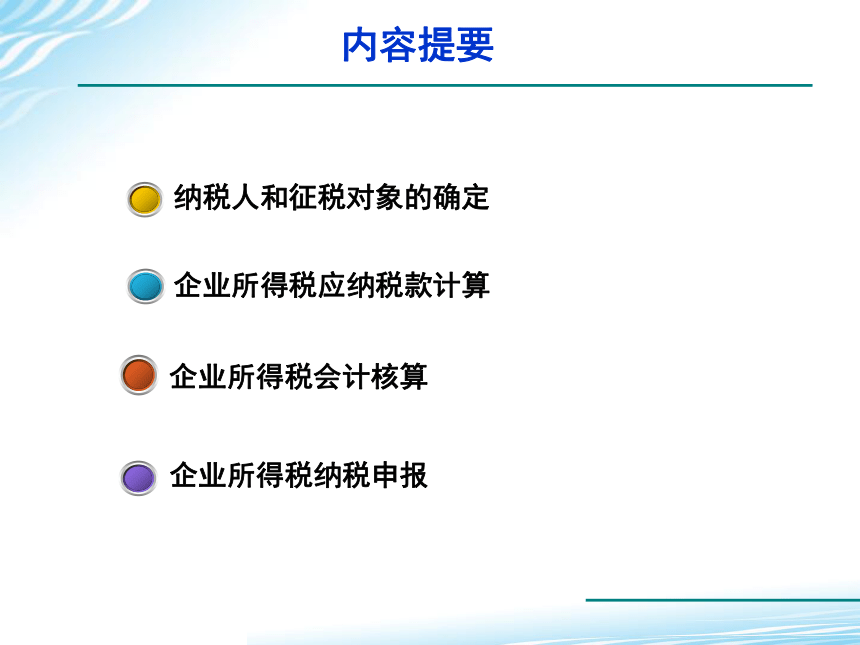 内容提要

纳税人和征税对象的确定

企业所得税应纳税款计算

企业所得税会计核算

企业所得税纳税申报